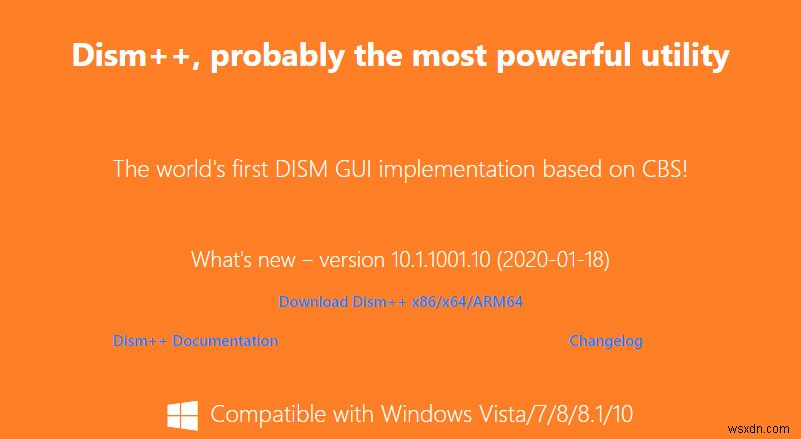 Dism++, probably the most powerful utility

The world's first DISM GUI implementation based on CBS!

What's new – version 10.1.1001.10 (2020-01-18)

Download Dism++ x86/x64/ARM64

Dism++ Documentation

Changelog

Compatible with Windows Vista/7/8/8.1/10

wsxdn.com